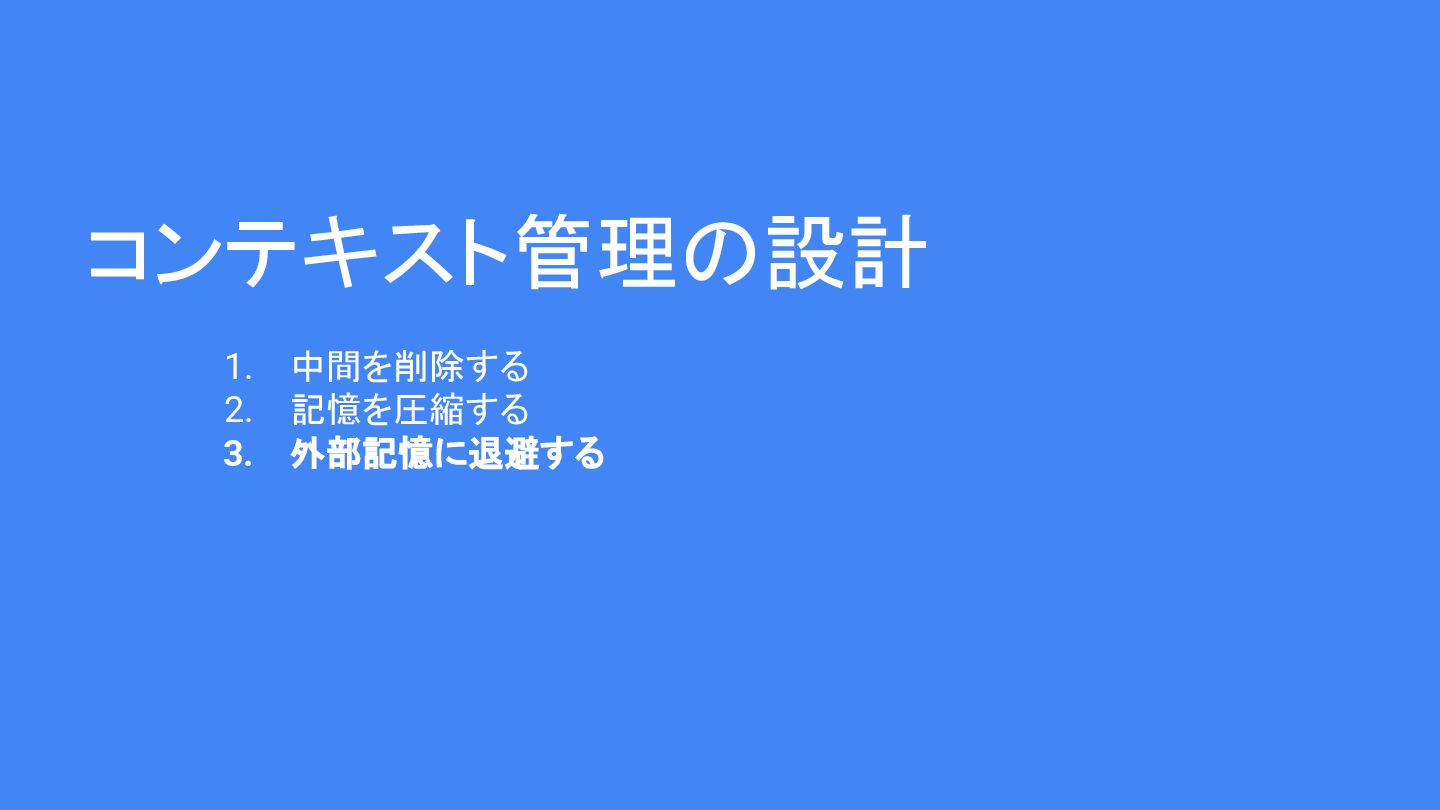 コンテキスト管理の設計

1. 中間を削除する
2. 記憶を圧縮する
3. 外部記憶に退避する